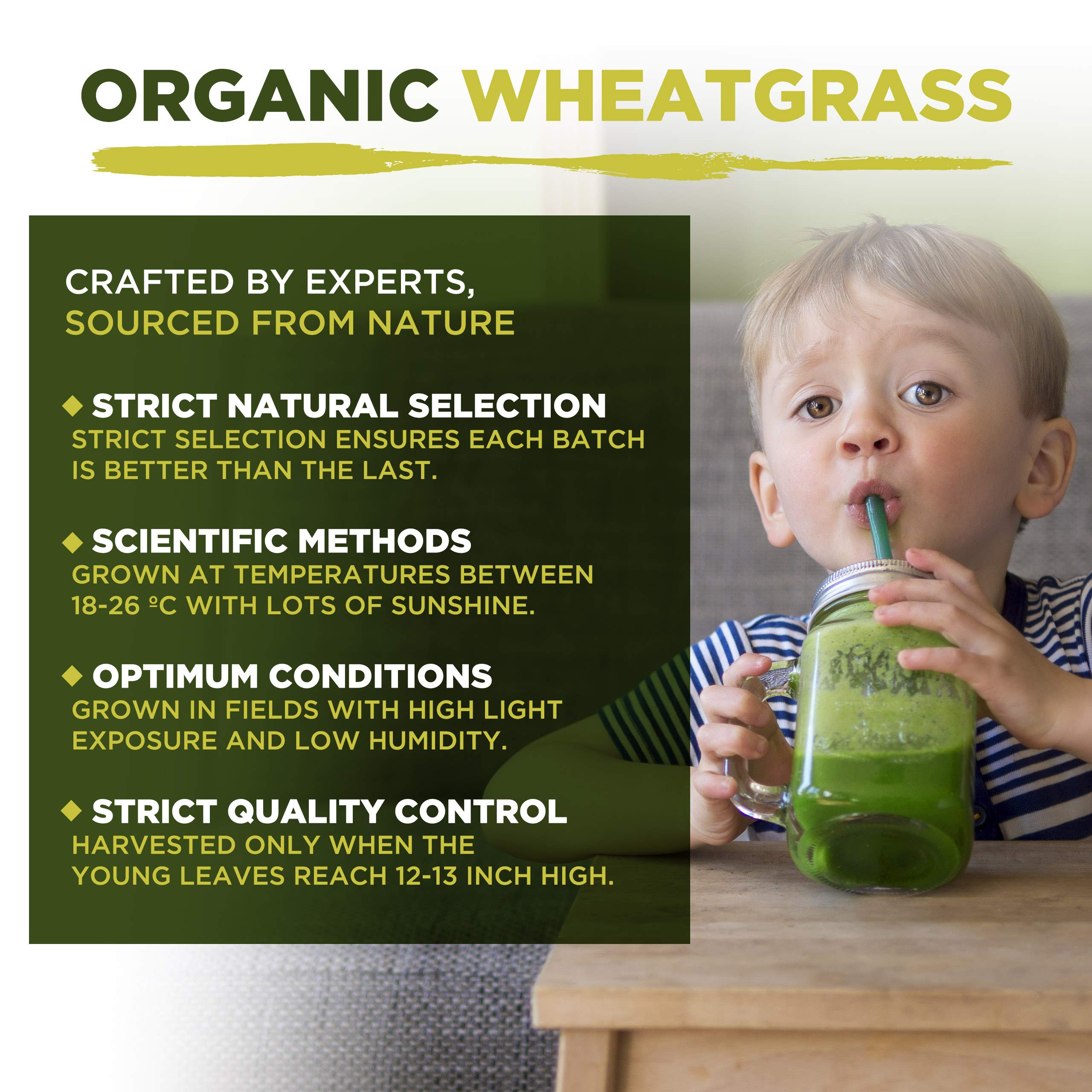 ORGANIC WHEATGRASS

CRAFTED BY EXPERTS,
SOURCED FROM NATURE

◆ STRICT NATURAL SELECTION
STRICT SELECTION ENSURES EACH BATCH IS BETTER THAN THE LAST.

◆ SCIENTIFIC METHODS
GROWN AT TEMPERATURES BETWEEN 18-26 ºC WITH LOTS OF SUNSHINE.

◆ OPTIMUM CONDITIONS
GROWN IN FIELDS WITH HIGH LIGHT EXPOSURE AND LOW HUMIDITY.

◆ STRICT QUALITY CONTROL
HARVESTED ONLY WHEN THE YOUNG LEAVES REACH 12-13 INCH HIGH.